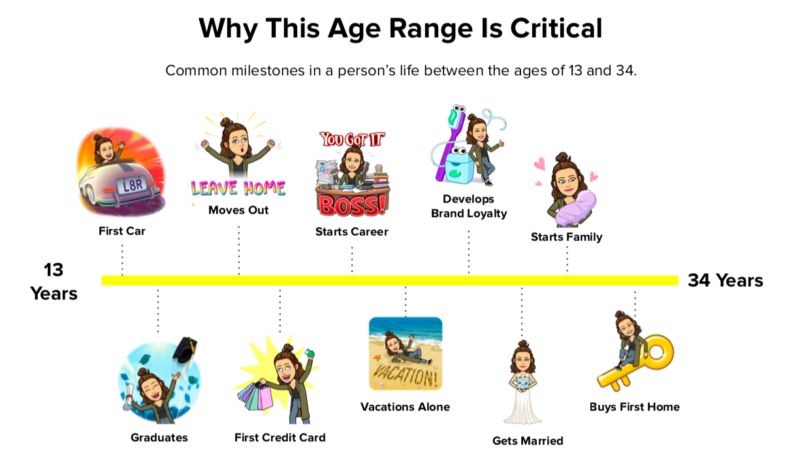 Why This Age Range Is Critical

Common milestones in a person's life between the ages of 13 and 34.

L8R

First Car

LEAVE HOME

Moves Out

YOU GOT IT

BOSS!

Starts Career

Develops Brand Loyalty

Starts Family

13 Years

34 Years

Graduates

First Credit Card

VACATION!

Vacations Alone

Gets Married

Buys First Home